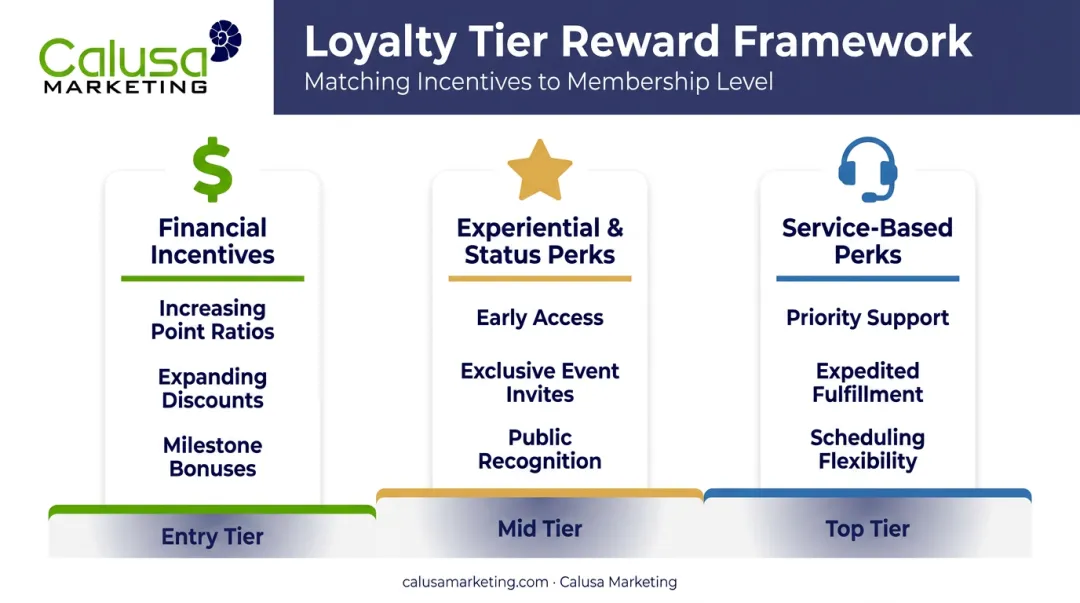 Calusa MARKETING

Loyalty Tier Reward Framework
Matching Incentives to Membership Level

$
Financial Incentives
Increasing Point Ratios
Expanding Discounts
Milestone Bonuses
Entry Tier

Experiential & Status Perks
Early Access
Exclusive Event Invites
Public Recognition
Mid Tier

Service-Based Perks
Priority Support
Expedited Fulfillment
Scheduling Flexibility
Top Tier

calusamarketing.com · Calusa Marketing